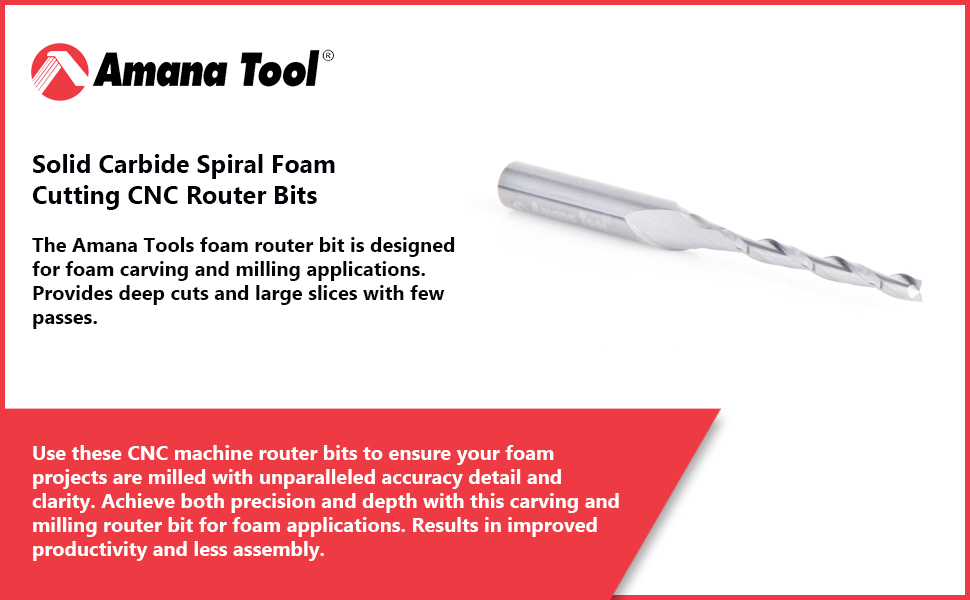 Amana Tool®

Solid Carbide Spiral Foam Cutting CNC Router Bits

The Amana Tools foam router bit is designed for foam carving and milling applications. Provides deep cuts and large slices with few passes.

Amana Tool

Use these CNC machine router bits to ensure your foam projects are milled with unparalleled accuracy detail and clarity. Achieve both precision and depth with this carving and milling router bit for foam applications. Results in improved productivity and less assembly.